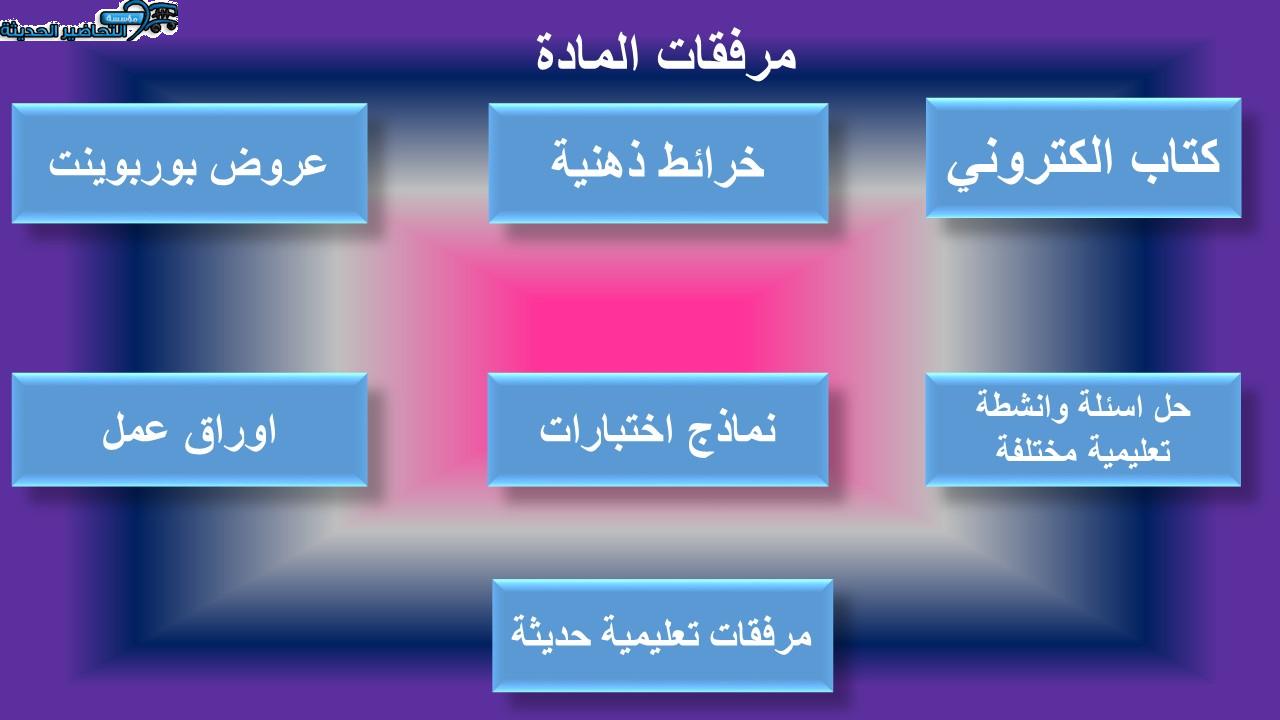 مؤسسة التحاضير الحديثة

مرفقات المادة

كتاب الكتروني

خرائط ذهنية

عروض بوربوينت

حل اسئلة وانشطة تعليمية مختلفة

نماذج اختبارات

اوراق عمل

مرفقات تعليمية حديثة